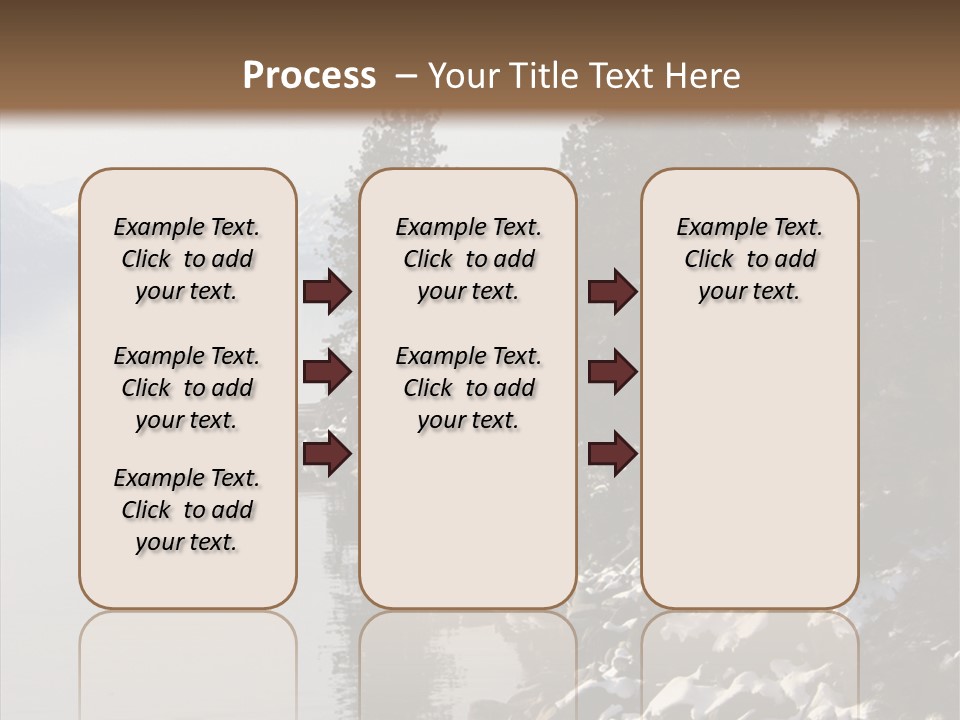 Process – Your Title Text Here

Example Text. Click to add your text.

Example Text. Click to add your text.

Example Text. Click to add your text.

Example Text. Click to add your text.

Example Text. Click to add your text.

Example Text. Click to add your text.